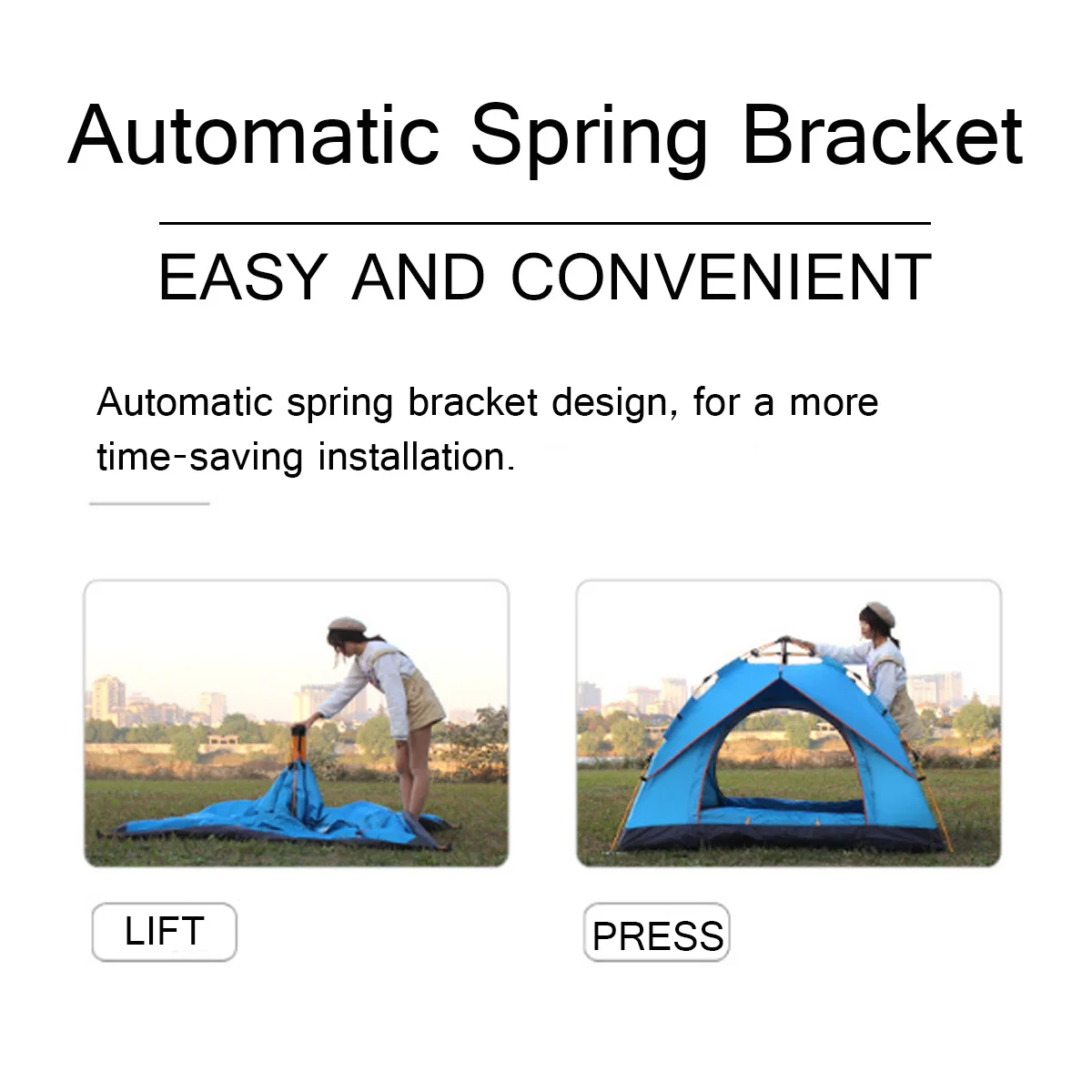 Automatic Spring Bracket

EASY AND CONVENIENT

Automatic spring bracket design, for a more time-saving installation.

LIFT

PRESS